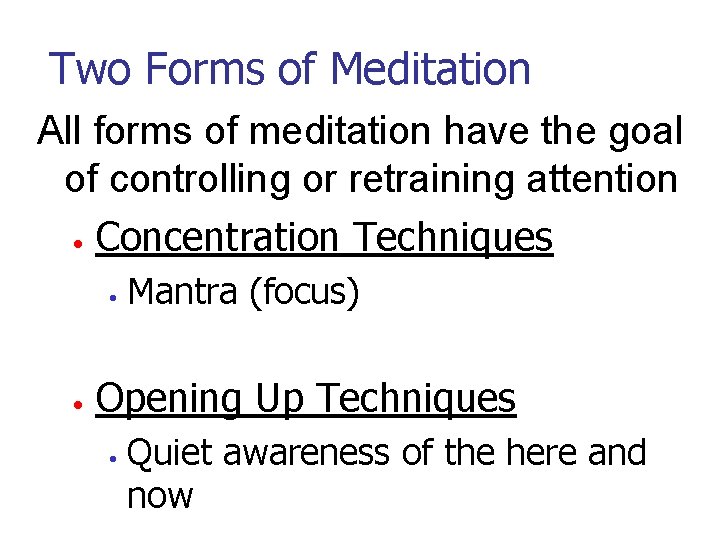 Two Forms of Meditation

All forms of meditation have the goal of controlling or retraining attention

• Concentration Techniques
  • Mantra (focus)

• Opening Up Techniques
  • Quiet awareness of the here and now